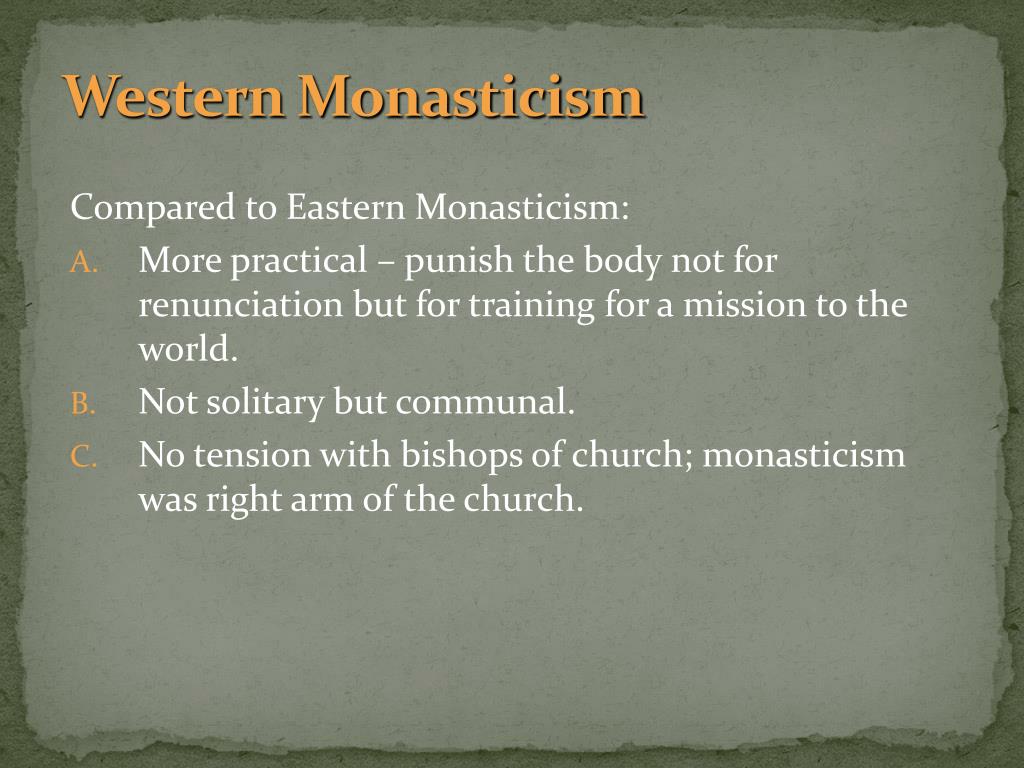 Western Monasticism

Compared to Eastern Monasticism:

A. More practical – punish the body not for renunciation but for training for a mission to the world.

B. Not solitary but communal.

C. No tension with bishops of church; monasticism was right arm of the church.